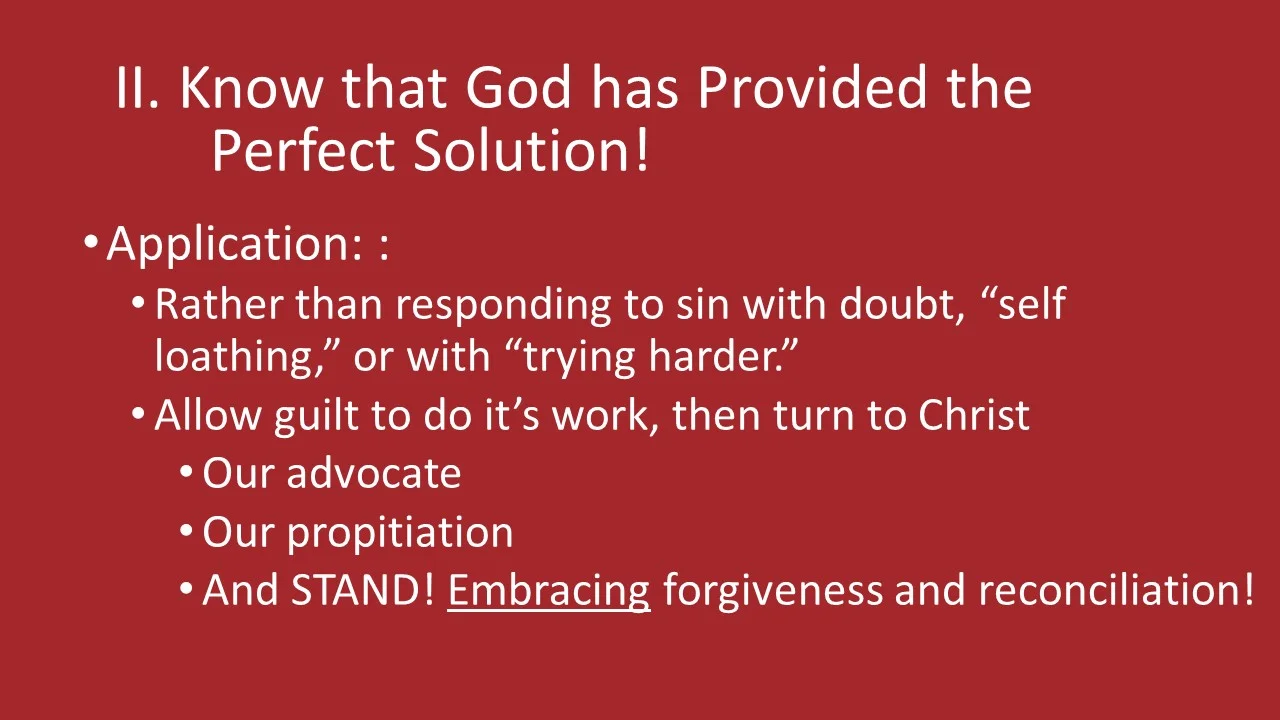 II. Know that God has Provided the Perfect Solution!

• Application: :
  • Rather than responding to sin with doubt, “self loathing,” or with “trying harder.”
  • Allow guilt to do it’s work, then turn to Christ
    • Our advocate
    • Our propitiation
    • And STAND! Embracing forgiveness and reconciliation!